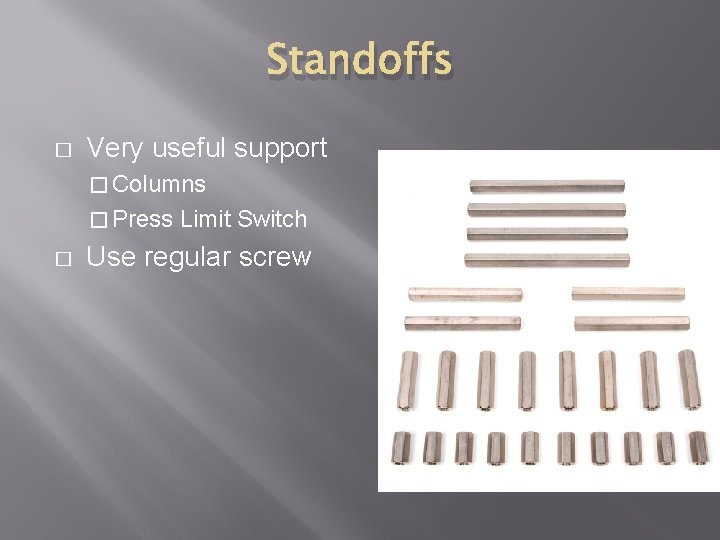 Standoffs

□ Very useful support

□ Columns

□ Press Limit Switch

□ Use regular screw